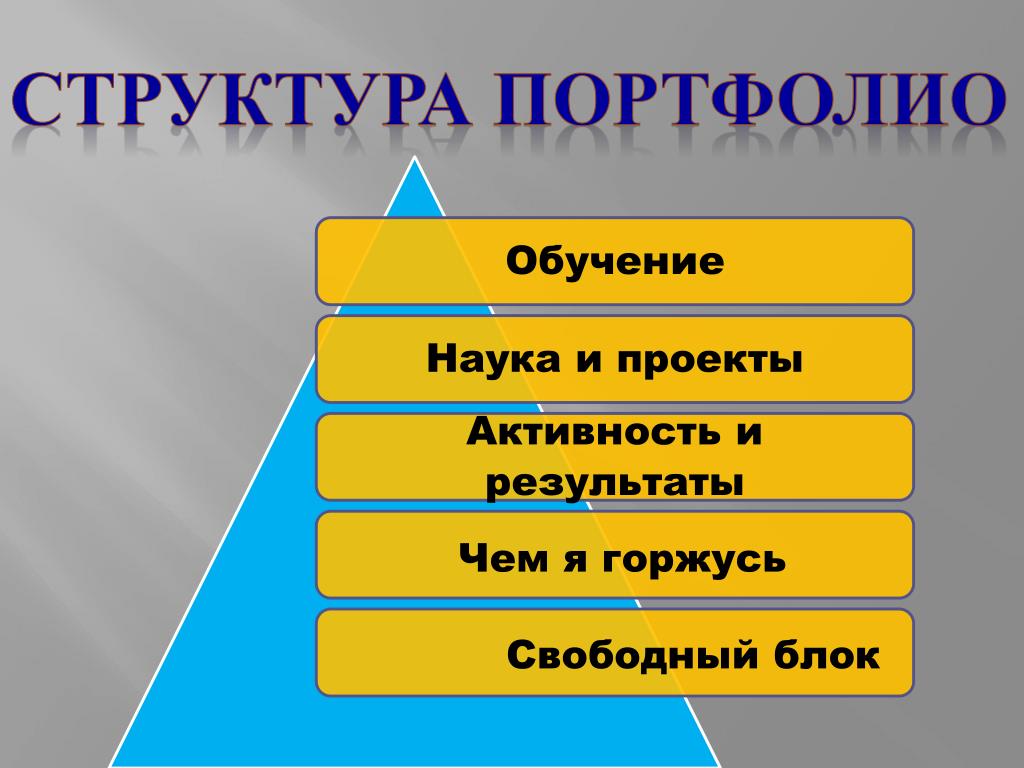 СТРУКТУРА ПОРТФОЛИО

Обучение

Наука и проекты

Активность и результаты

Чем я горжусь

Свободный блок